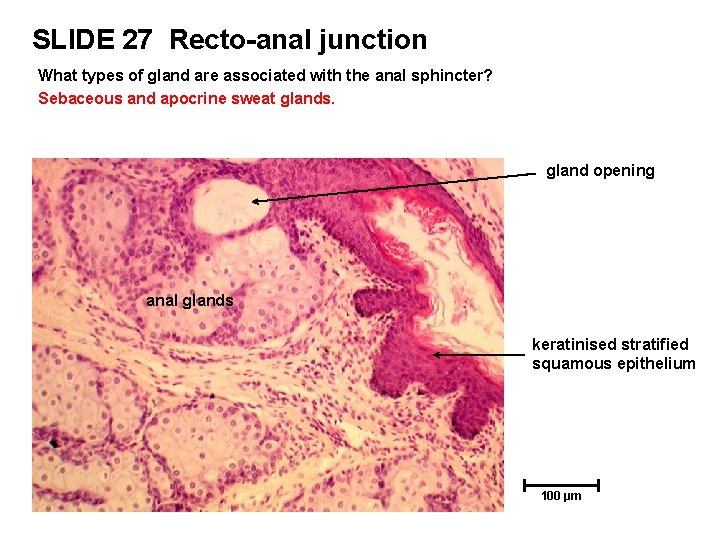 SLIDE 27 Recto-anal junction

What types of gland are associated with the anal sphincter?

Sebaceous and apocrine sweat glands.

gland opening

anal glands

keratinised stratified squamous epithelium

100 µm